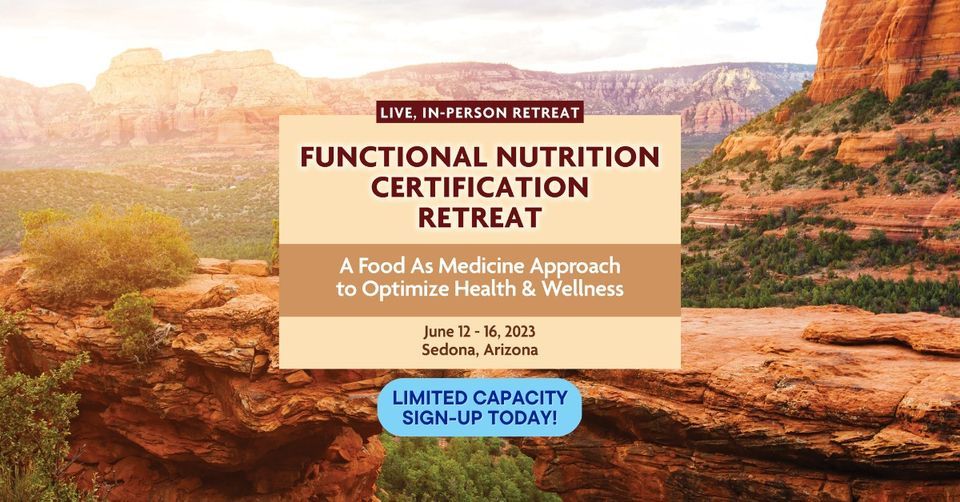 LIVE, IN-PERSON RETREAT

FUNCTIONAL NUTRITION CERTIFICATION RETREAT

A Food As Medicine Approach to Optimize Health & Wellness

June 12 - 16, 2023
Sedona, Arizona

LIMITED CAPACITY
SIGN-UP TODAY!